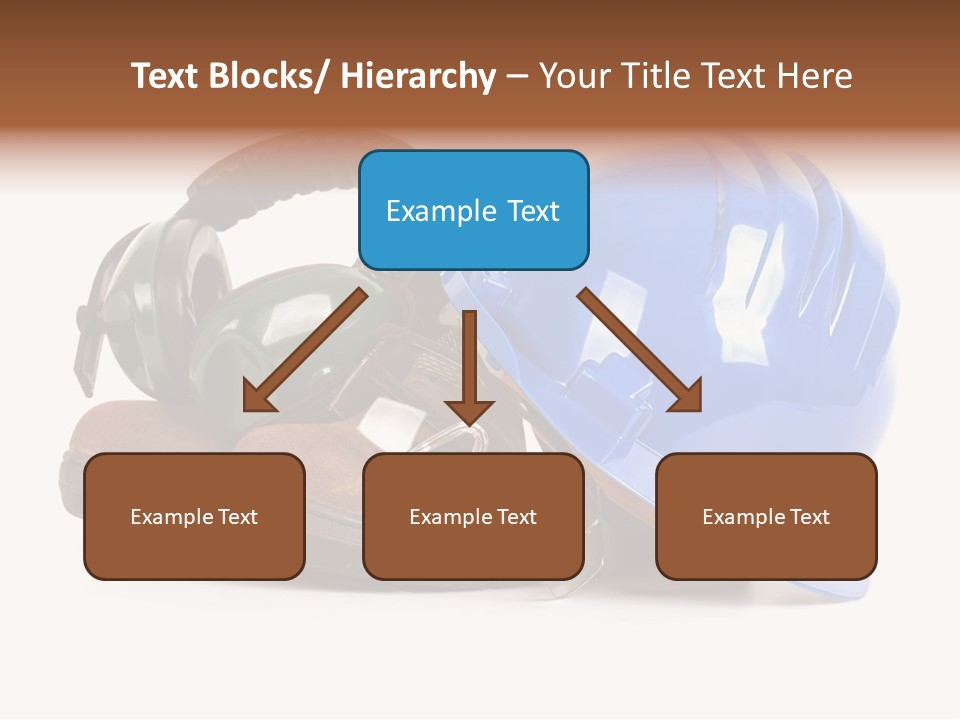 Text Blocks/ Hierarchy – Your Title Text Here

Example Text

Example Text

Example Text

Example Text